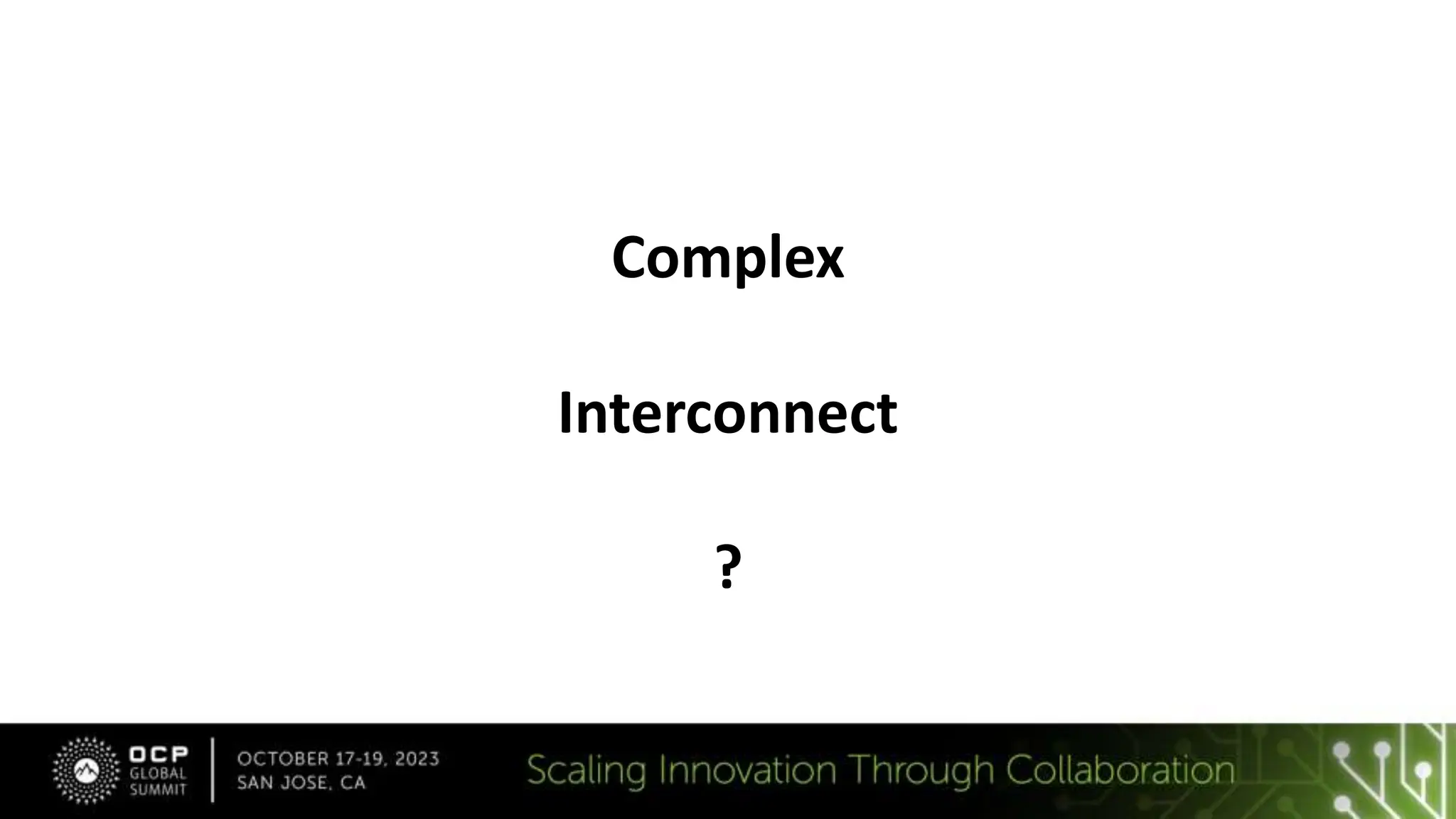 Complex

Interconnect

?

OCP GLOBAL SUMMIT

OCTOBER 17-19, 2023
SAN JOSE, CA

Scaling Innovation Through Collaboration